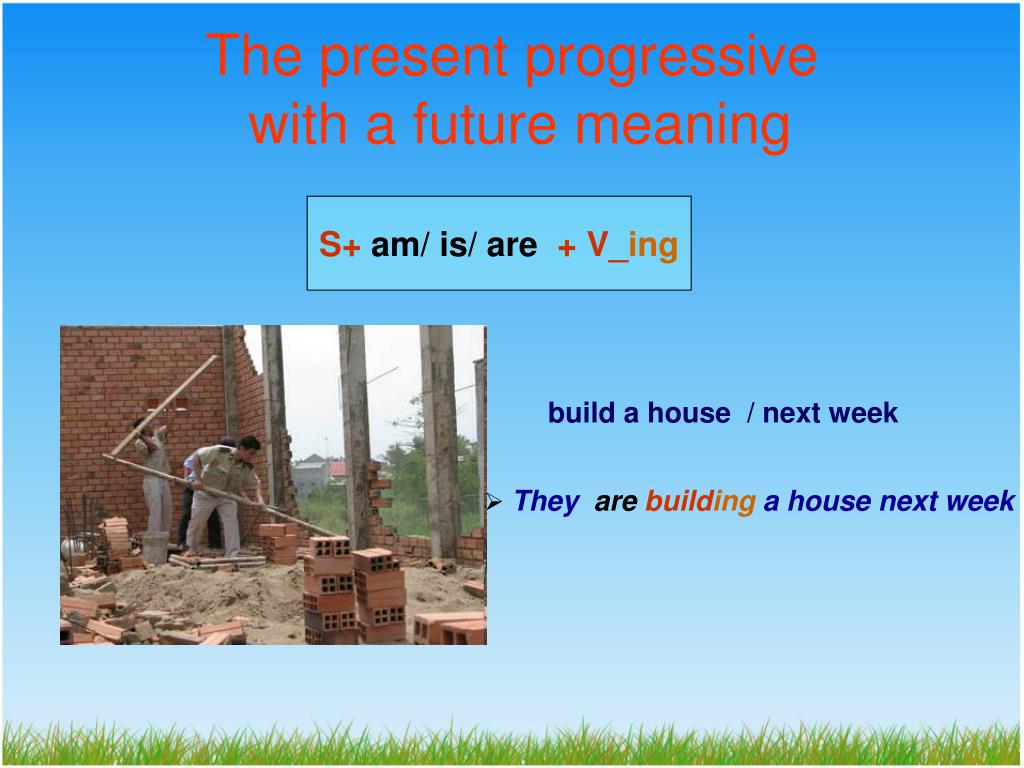 The present progressive with a future meaning

S+ am/ is/ are + V_ing

build a house / next week

➢ They are building a house next week